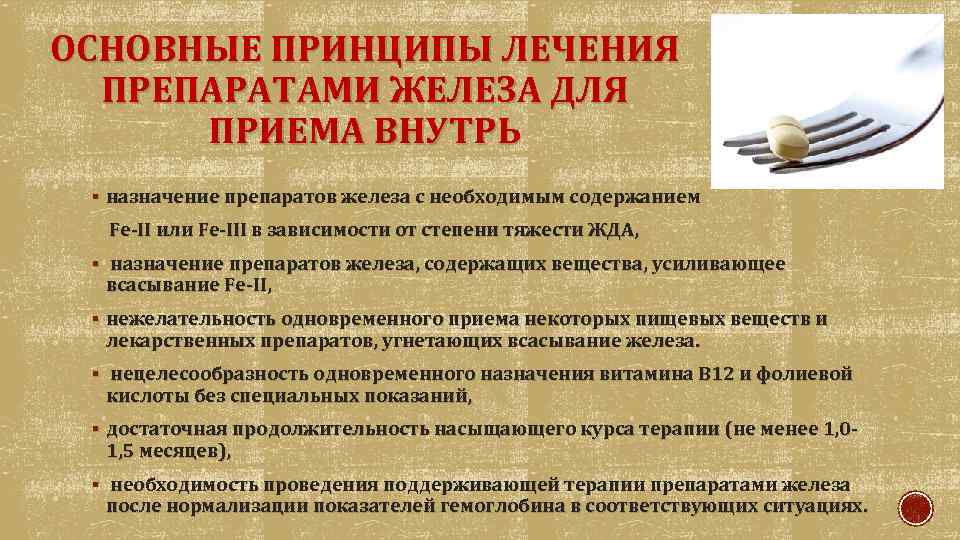 ОСНОВНЫЕ ПРИНЦИПЫ ЛЕЧЕНИЯ ПРЕПАРАТАМИ ЖЕЛЕЗА ДЛЯ ПРИЕМА ВНУТРЬ

▪ назначение препаратов железа с необходимым содержанием Fe-II или Fe-III в зависимости от степени тяжести ЖДА,

▪ назначение препаратов железа, содержащих вещества, усиливающее всасывание Fe-II,

▪ нежелательность одновременного приема некоторых пищевых веществ и лекарственных препаратов, угнетающих всасывание железа.

▪ нецелесообразность одновременного назначения витамина В12 и фолиевой кислоты без специальных показаний,

▪ достаточная продолжительность насыщающего курса терапии (не менее 1,0-1,5 месяцев),

▪ необходимость проведения поддерживающей терапии препаратами железа после нормализации показателей гемоглобина в соответствующих ситуациях.